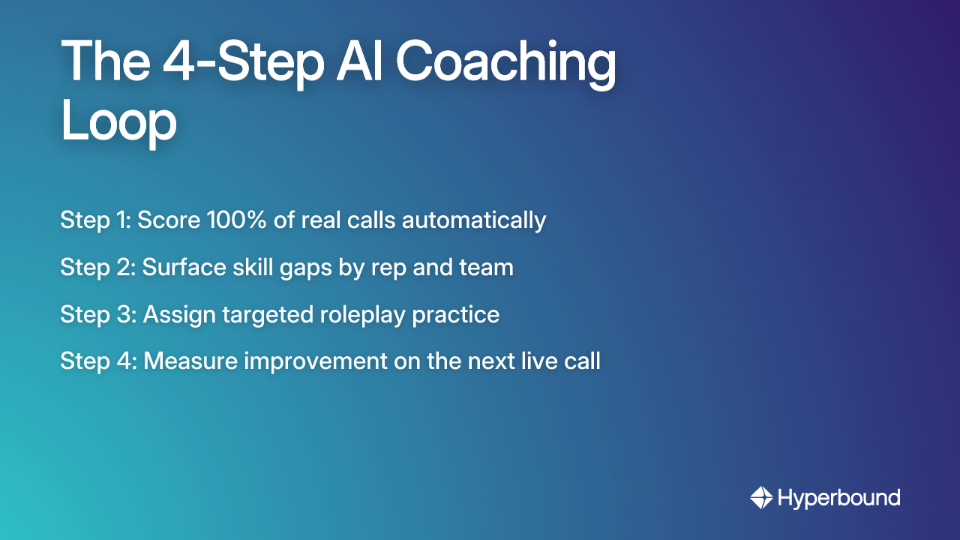 The 4-Step AI Coaching Loop

Step 1: Score 100% of real calls automatically

Step 2: Surface skill gaps by rep and team

Step 3: Assign targeted roleplay practice

Step 4: Measure improvement on the next live call

Hyperbound